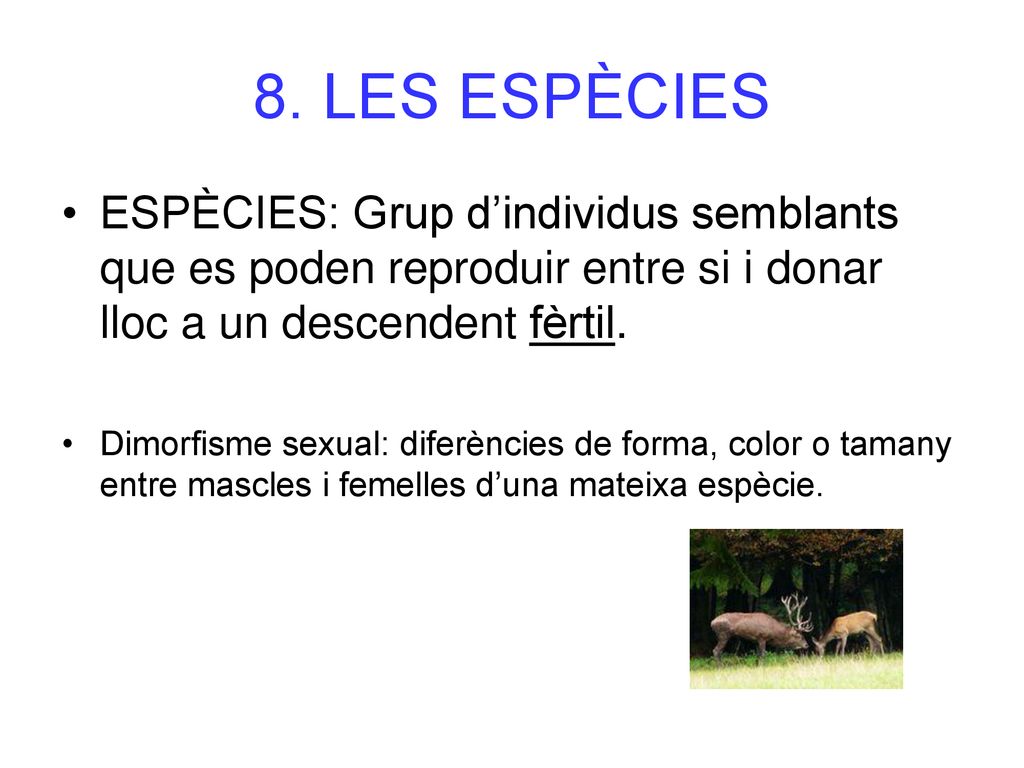 8. LES ESPÈCIES

• ESPÈCIES: Grup d’individus semblants que es poden reproduir entre si i donar lloc a un descendent fèrtil.

• Dimorfisme sexual: diferències de forma, color o tamany entre mascles i femelles d’una mateixa espècie.